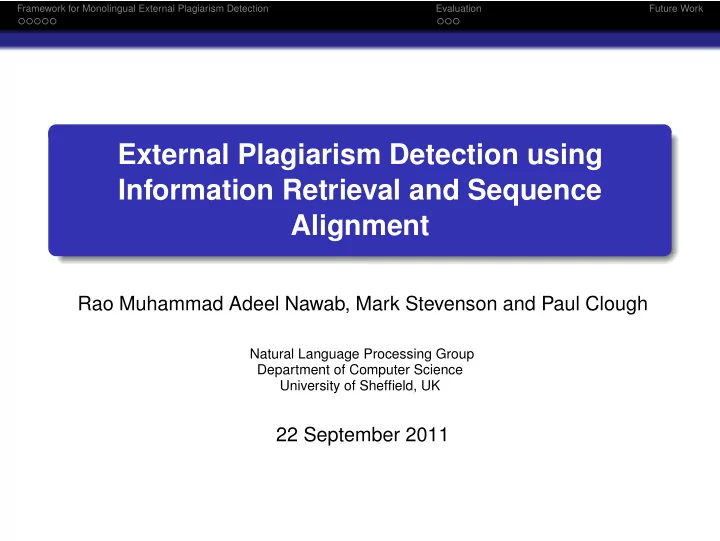 Framework for Monolingual External Plagiarism Detection
Evaluation
Future Work

External Plagiarism Detection using Information Retrieval and Sequence Alignment

Rao Muhammad Adeel Nawab, Mark Stevenson and Paul Clough

Natural Language Processing Group
Department of Computer Science
University of Sheffield, UK

22 September 2011